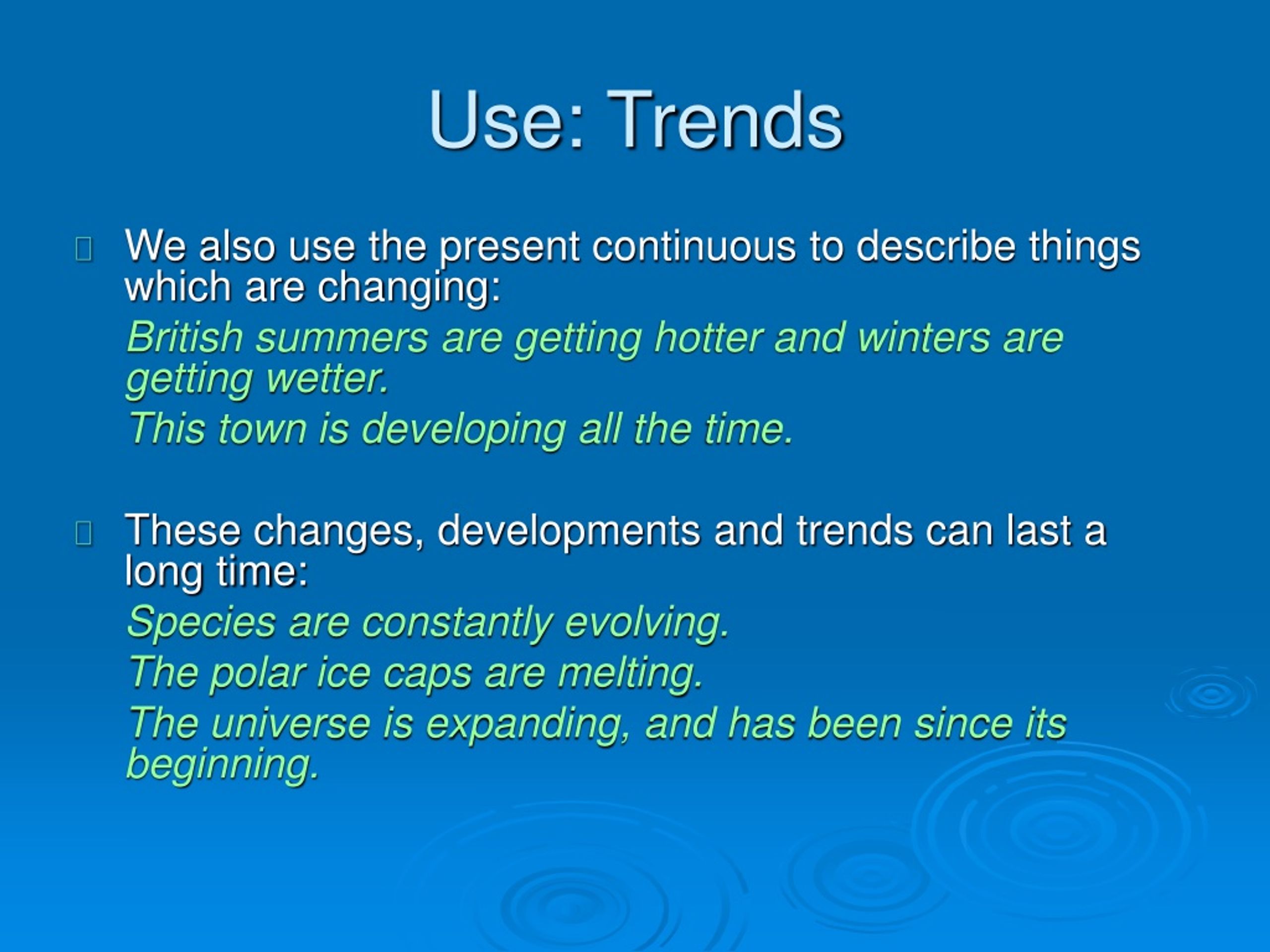 Use: Trends

We also use the present continuous to describe things which are changing:

British summers are getting hotter and winters are getting wetter.

This town is developing all the time.

These changes, developments and trends can last a long time:

Species are constantly evolving.

The polar ice caps are melting.

The universe is expanding, and has been since its beginning.